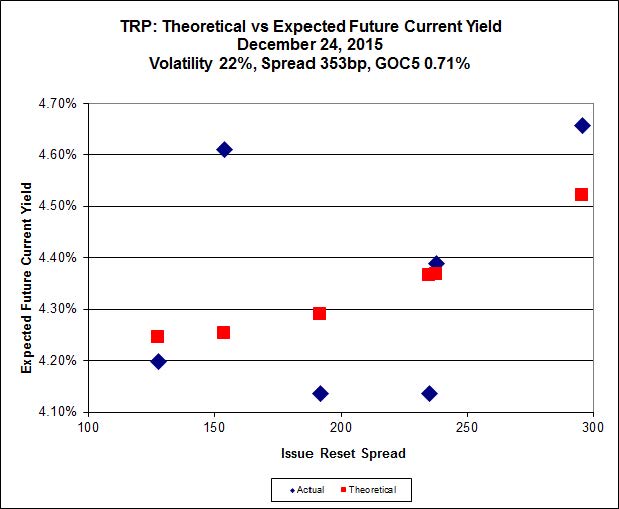 TRP: Theoretical vs Expected Future Current Yield
December 24, 2015
Volatility 22%, Spread 353bp, GOC5 0.71%

Expected Future Current Yield

4.70%
4.60%
4.50%
4.40%
4.30%
4.20%
4.10%

100 150 200 250 300

Issue Reset Spread

Actual Theoretical